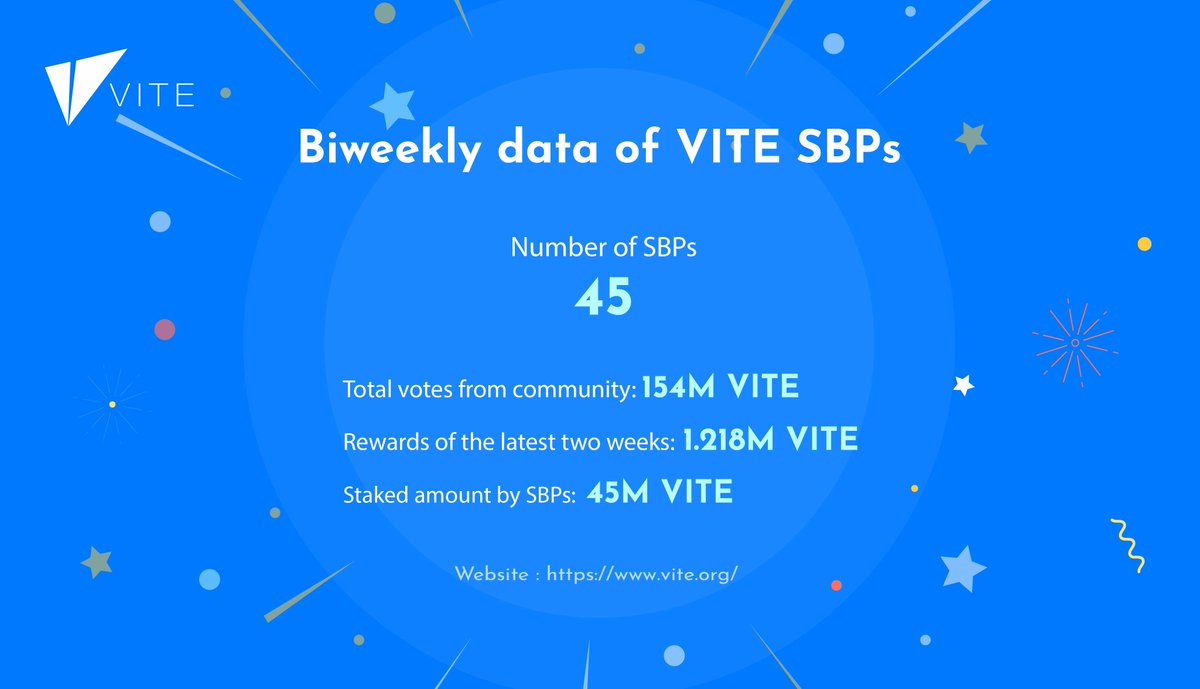 VITE

Biweekly data of VITE SBPs

Number of SBPs
45

Total votes from community: 154M VITE
Rewards of the latest two weeks: 1.218M VITE
Staked amount by SBPs: 45M VITE

Website : https://www.vite.org/